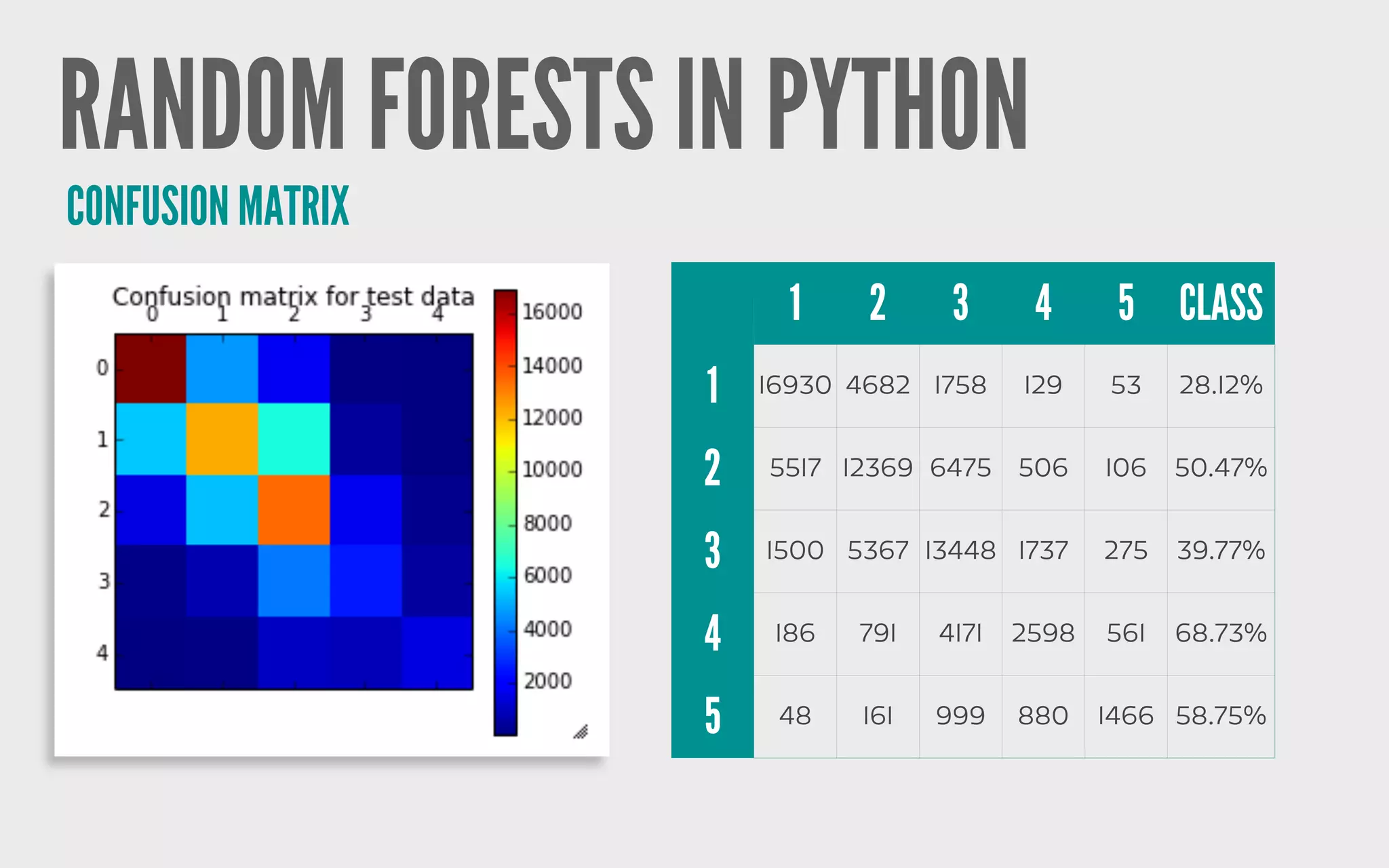 RANDOM FORESTS IN PYTHON

CONFUSION MATRIX

Confusion matrix for test data

0 1 2 3 4

0
1
2
3
4

16000
14000
12000
10000
8000
6000
4000
2000

| | 1 | 2 | 3 | 4 | 5 | CLASS |
|---|---|---|---|---|---|---|
| 1 | 16930 | 4682 | 1758 | 129 | 53 | 28.12% |
| 2 | 5517 | 12369 | 6475 | 506 | 106 | 50.47% |
| 3 | 1500 | 5367 | 13448 | 1737 | 275 | 39.77% |
| 4 | 186 | 791 | 4171 | 2598 | 561 | 68.73% |
| 5 | 48 | 161 | 999 | 880 | 1466 | 58.75% |